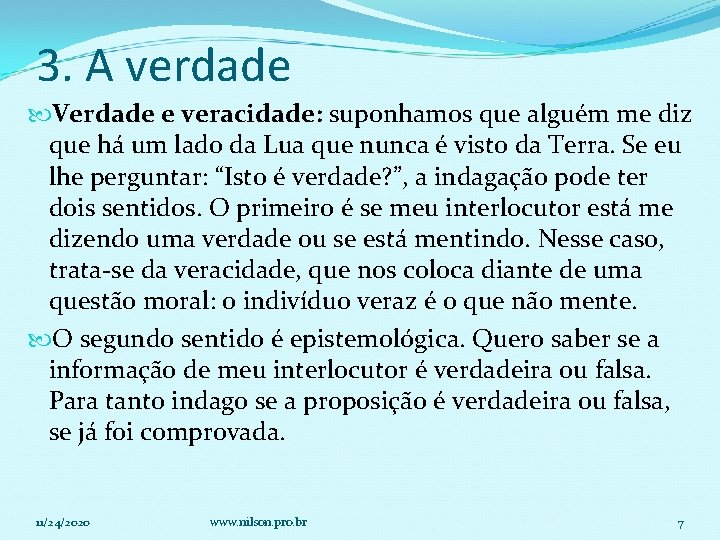 3. A verdade

Verdade e veracidade: suponhamos que alguém me diz que há um lado da Lua que nunca é visto da Terra. Se eu lhe perguntar: “Isto é verdade?”, a indagação pode ter dois sentidos. O primeiro é se meu interlocutor está me dizendo uma verdade ou se está mentindo. Nesse caso, trata-se da veracidade, que nos coloca diante de uma questão moral: o indivíduo veraz é o que não mente.

O segundo sentido é epistemológica. Quero saber se a informação de meu interlocutor é verdadeira ou falsa. Para tanto indago se a proposição é verdadeira ou falsa, se já foi comprovada.

11/24/2020 www.nilson.pro.br 7